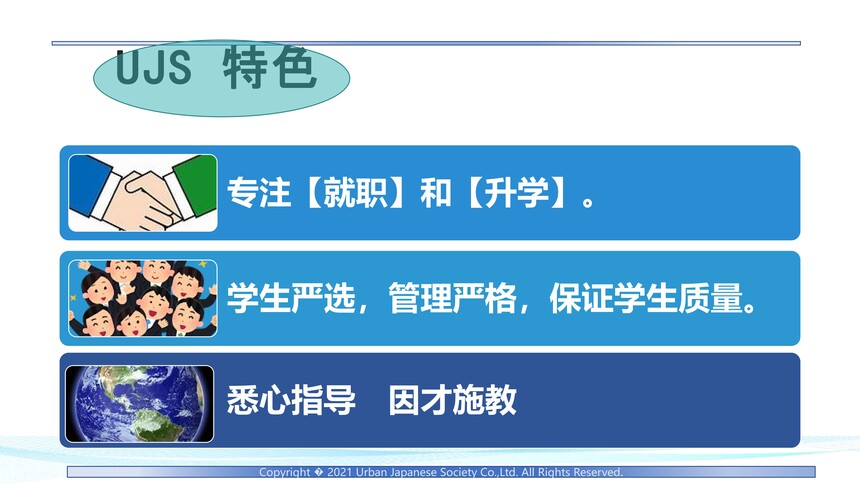 UJS 特色

专注【就职】和【升学】。

学生严选，管理严格，保证学生质量。

悉心指导　因才施教

Copyright � 2021 Urban Japanese Society Co.,Ltd. All Rights Reserved.